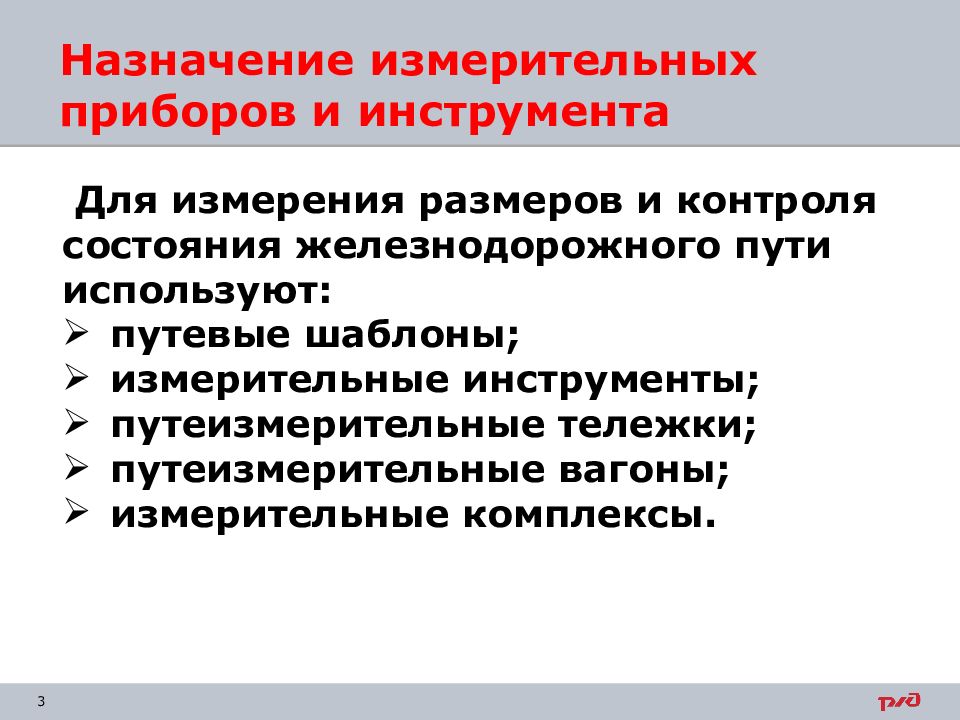 Назначение измерительных приборов и инструмента

Для измерения размеров и контроля состояния железнодорожного пути используют:
➢ путевые шаблоны;
➢ измерительные инструменты;
➢ путеизмерительные тележки;
➢ путеизмерительные вагоны;
➢ измерительные комплексы.

3

РЖД